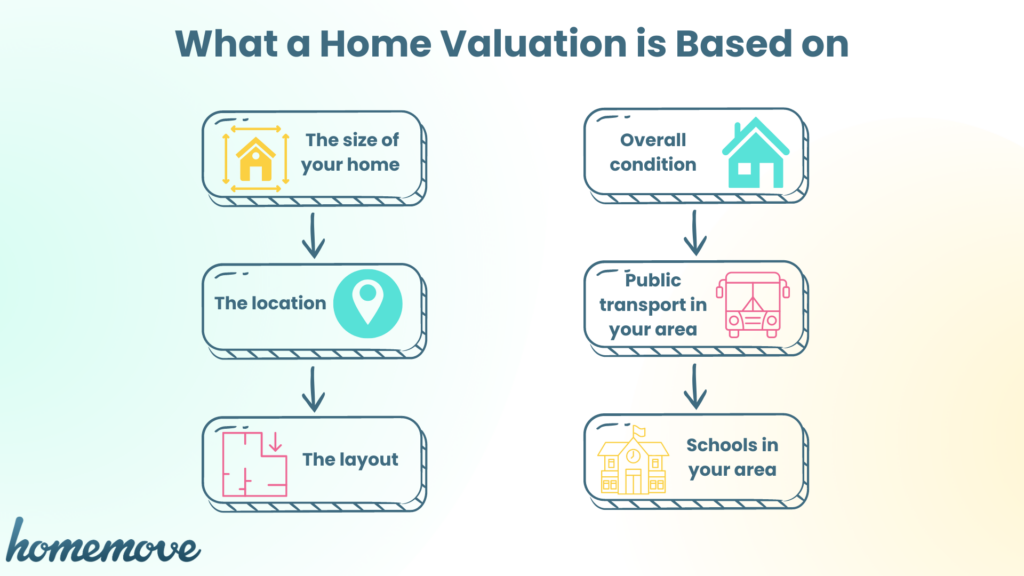 What a Home Valuation is Based on

The size of your home

The location

The layout

Overall condition

Public transport in your area

Schools in your area

homemove